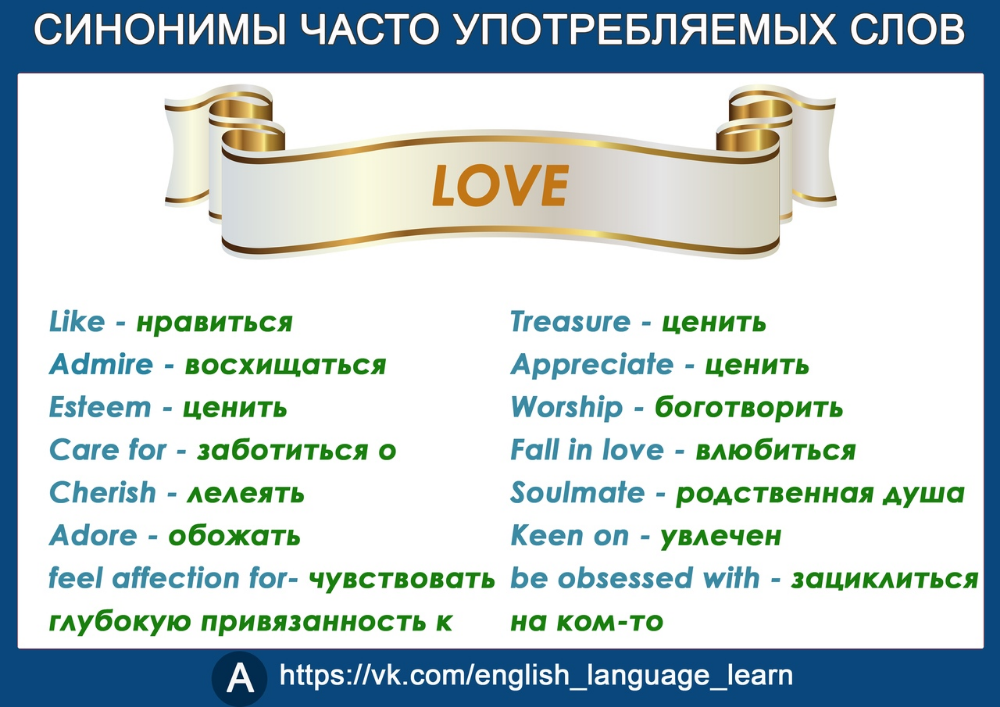 СИНОНИМЫ ЧАСТО УПОТРЕБЛЯЕМЫХ СЛОВ

LOVE

Like - нравиться
Admire - восхищаться
Esteem - ценить
Care for - заботиться о
Cherish - лелеять
Adore - обожать
feel affection for- чувствовать глубокую привязанность к

Treasure - ценить
Appreciate - ценить
Worship - боготворить
Fall in love - влюбиться
Soulmate - родственная душа
Keen on - увлечен
be obsessed with - зациклиться на ком-то

A https://vk.com/english_language_learn